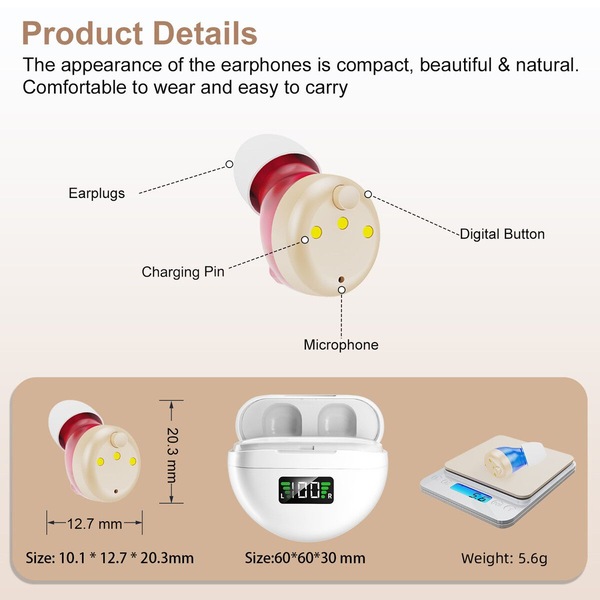 Product Details

The appearance of the earphones is compact, beautiful & natural. Comfortable to wear and easy to carry

Earplugs

Digital Button

Charging Pin

Microphone

20.3 mm

12.7 mm

L 100 R

5.6

Size: 10.1 * 12.7 * 20.3mm

Size:60*60*30 mm

Weight: 5.6g